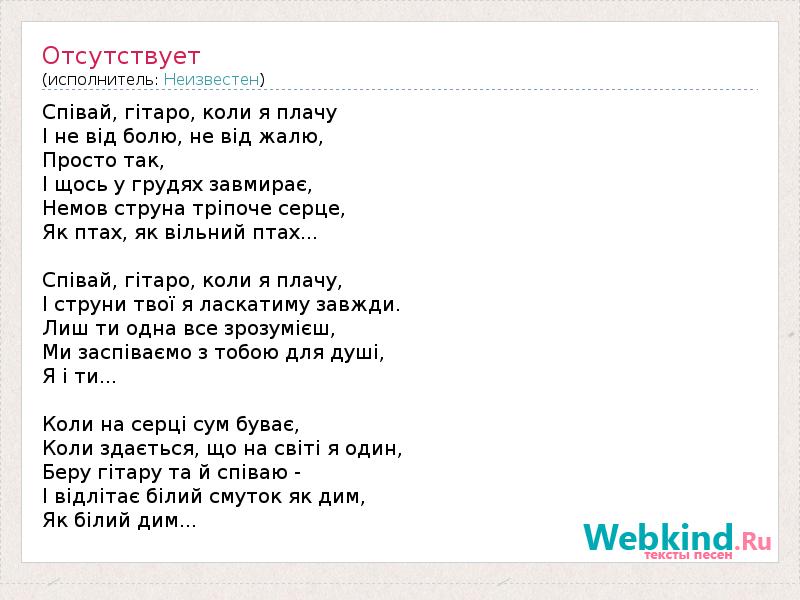 Отсутствует
(исполнитель: Неизвестен)

Співай, гітаро, коли я плачу
І не від болю, не від жалю,
Просто так,
І щось у грудях завмирає,
Немов струна тріпоче серце,
Як птах, як вільний птах...

Співай, гітаро, коли я плачу,
І струни твої я ласкатиму завжди.
Лиш ти одна все зрозумієш,
Ми заспіваємо з тобою для душі,
Я і ти...

Коли на серці сум буває,
Коли здається, що на світі я один,
Беру гітару та й співаю -
І відлітає білий смуток як дим,
Як білий дим...

Webkind.Ru
тексты песен